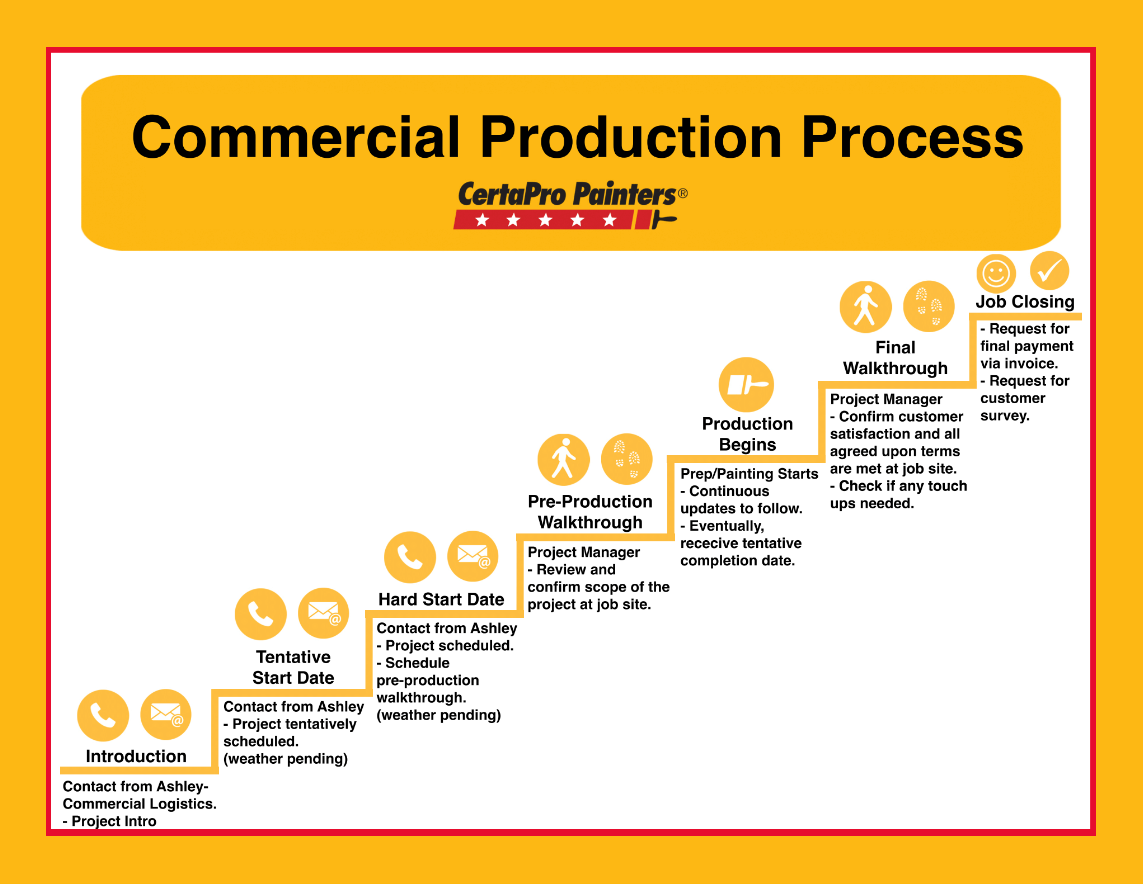 Commercial Production Process

CertaPro Painters®

Introduction

Contact from Ashley- Commercial Logistics.
- Project Intro

Tentative Start Date

Contact from Ashley
- Project tentatively scheduled.
(weather pending)

Hard Start Date

Contact from Ashley
- Project scheduled.
- Schedule pre-production walkthrough.
(weather pending)

Pre-Production Walkthrough

Project Manager
- Review and confirm scope of the project at job site.

Production Begins

Prep/Painting Starts
- Continuous updates to follow.
- Eventually, rececive tentative completion date.

Final Walkthrough

Project Manager
- Confirm customer satisfaction and all agreed upon terms are met at job site.
- Check if any touch ups needed.

Job Closing

- Request for final payment via invoice.
- Request for customer survey.